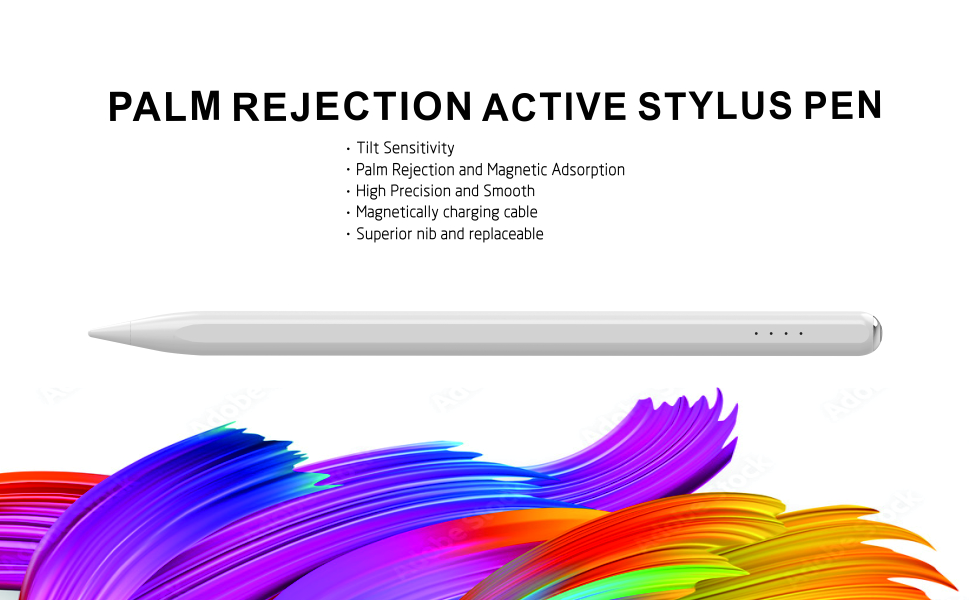 PALM REJECTION ACTIVE STYLUS PEN

· Tilt Sensitivity
· Palm Rejection and Magnetic Adsorption
· High Precision and Smooth
· Magnetically charging cable
· Superior nib and replaceable